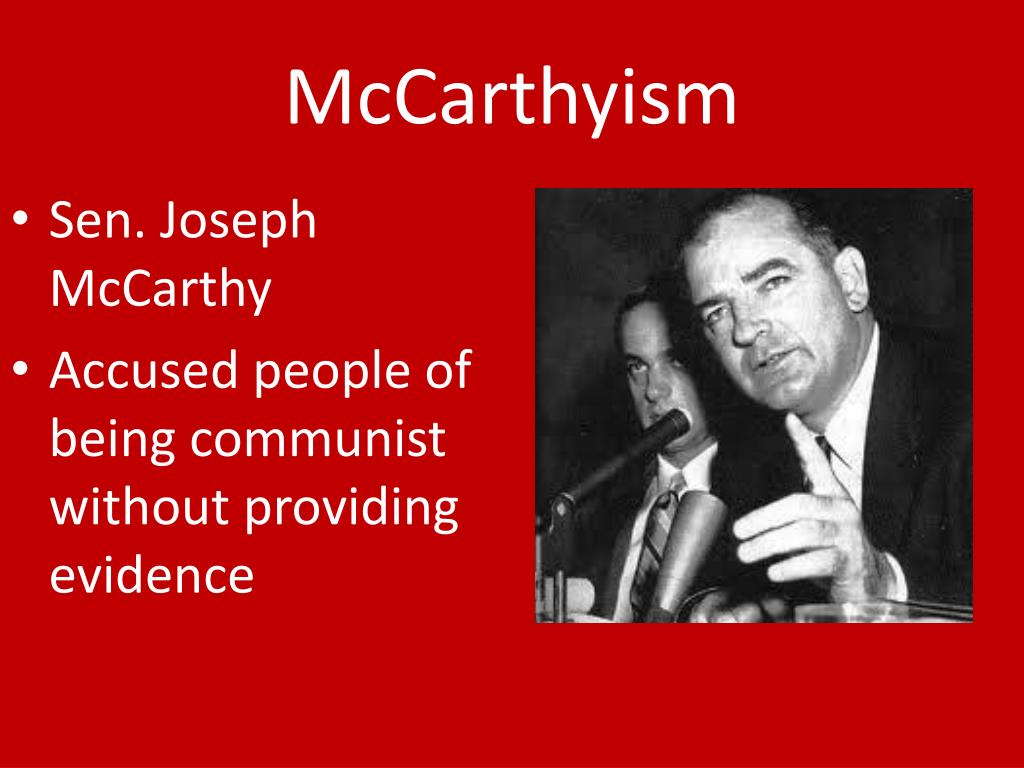 McCarthyism

• Sen. Joseph McCarthy
• Accused people of being communist without providing evidence